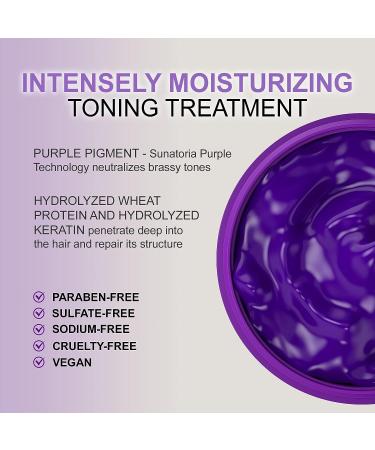 INTENSELY MOISTURIZING
TONING TREATMENT

PURPLE PIGMENT - Sunatoria Purple Technology neutralizes brassy tones

HYDROLYZED WHEAT PROTEIN AND HYDROLYZED KERATIN penetrate deep into the hair and repair its structure

PARABEN-FREE
SULFATE-FREE
SODIUM-FREE
CRUELTY-FREE
VEGAN